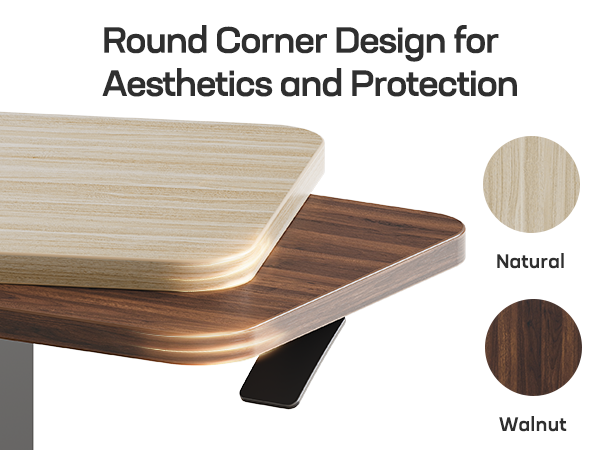 Round Corner Design for Aesthetics and Protection

Natural

Walnut